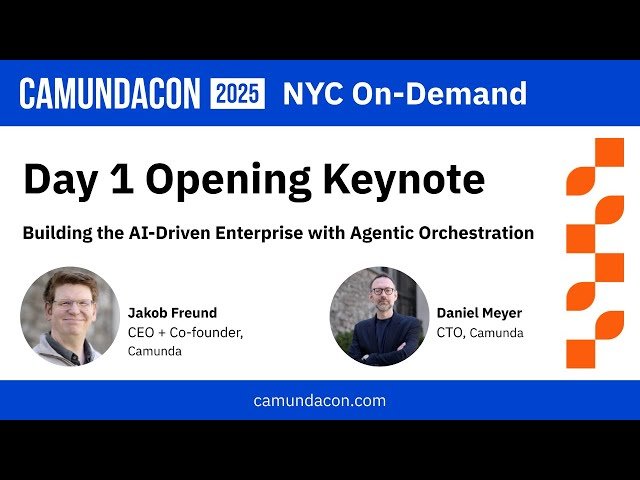 CAMUNDACON 2025 NYC On-Demand

Day 1 Opening Keynote

Building the AI-Driven Enterprise with Agentic Orchestration

Jakob Freund
CEO + Co-founder, Camunda

Daniel Meyer
CTO, Camunda

camundacon.com